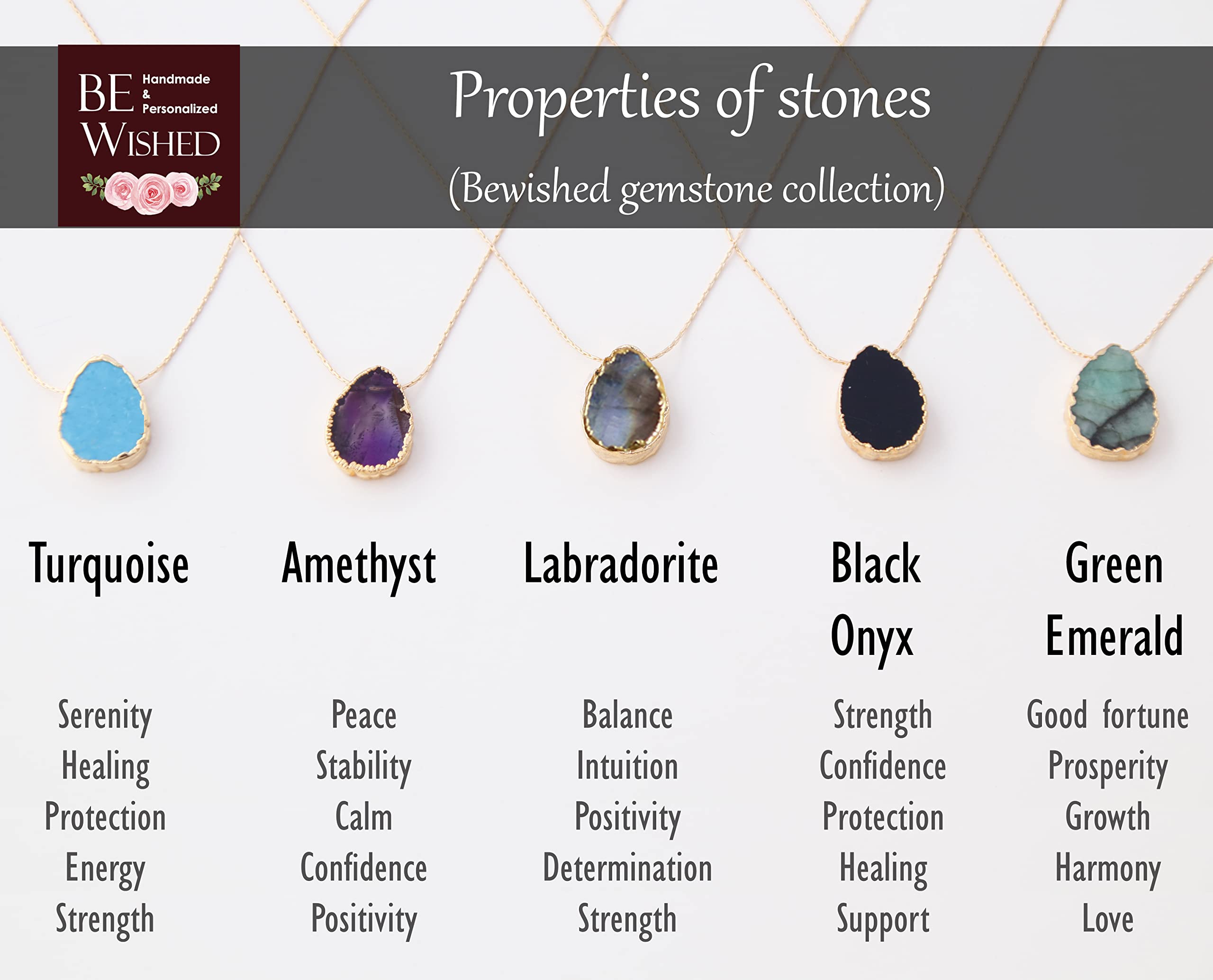 BE Handmade & Personalized
WISHED

Properties of stones
(Bewished gemstone collection)

Turquoise

Serenity
Healing
Protection
Energy
Strength

Amethyst

Peace
Stability
Calm
Confidence
Positivity

Labradorite

Balance
Intuition
Positivity
Determination
Strength

Black Onyx

Strength
Confidence
Protection
Healing
Support

Green Emerald

Good fortune
Prosperity
Growth
Harmony
Love